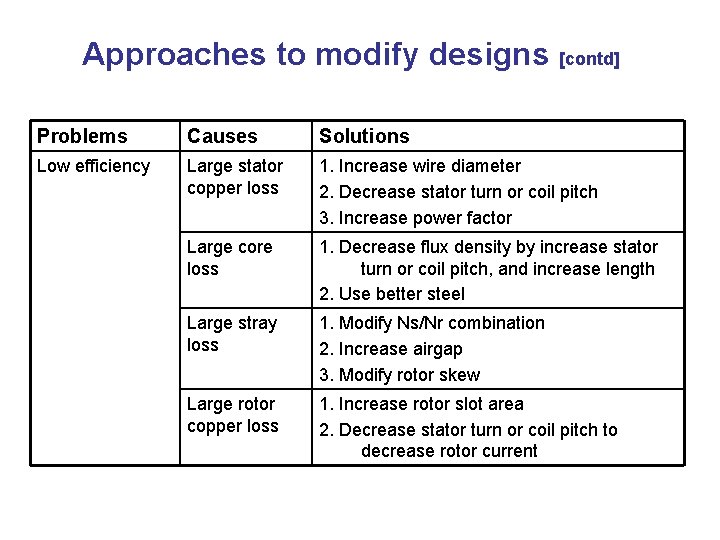 Approaches to modify designs [contd]

| Problems | Causes | Solutions |
|---|---|---|
| Low efficiency | Large stator copper loss | 1. Increase wire diameter 2. Decrease stator turn or coil pitch 3. Increase power factor |
| | Large core loss | 1. Decrease flux density by increase stator turn or coil pitch, and increase length 2. Use better steel |
| | Large stray loss | 1. Modify Ns/Nr combination 2. Increase airgap 3. Modify rotor skew |
| | Large rotor copper loss | 1. Increase rotor slot area 2. Decrease stator turn or coil pitch to decrease rotor current |